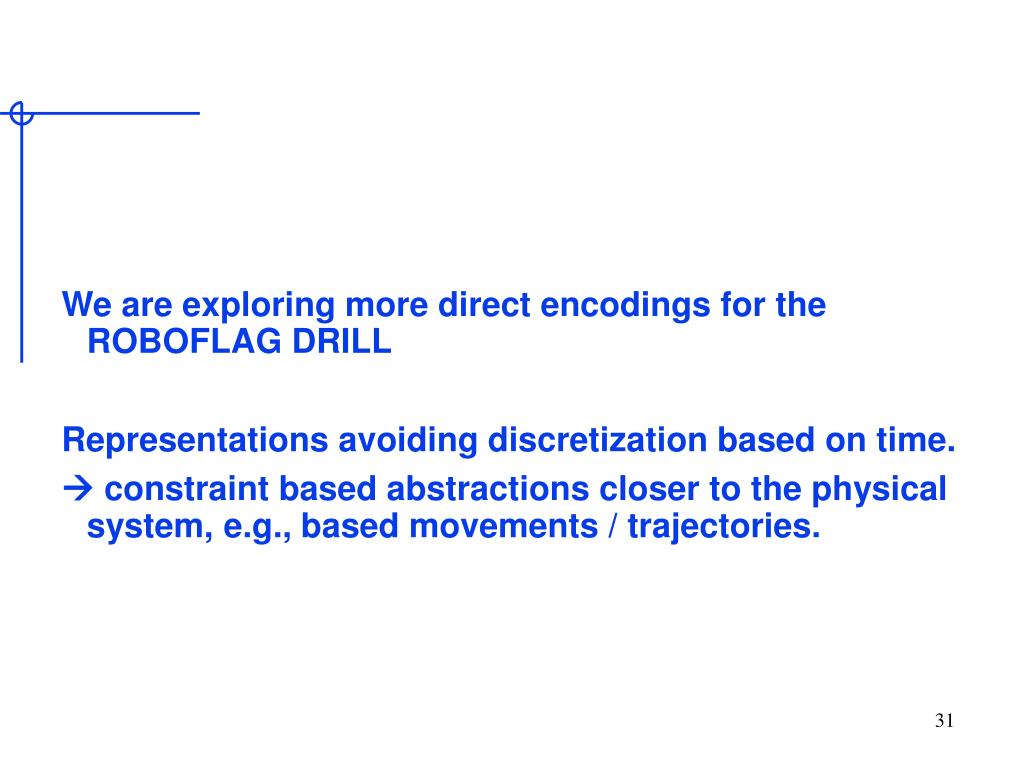 We are exploring more direct encodings for the ROBOFLAG DRILL

Representations avoiding discretization based on time.

→ constraint based abstractions closer to the physical system, e.g., based movements / trajectories.

31